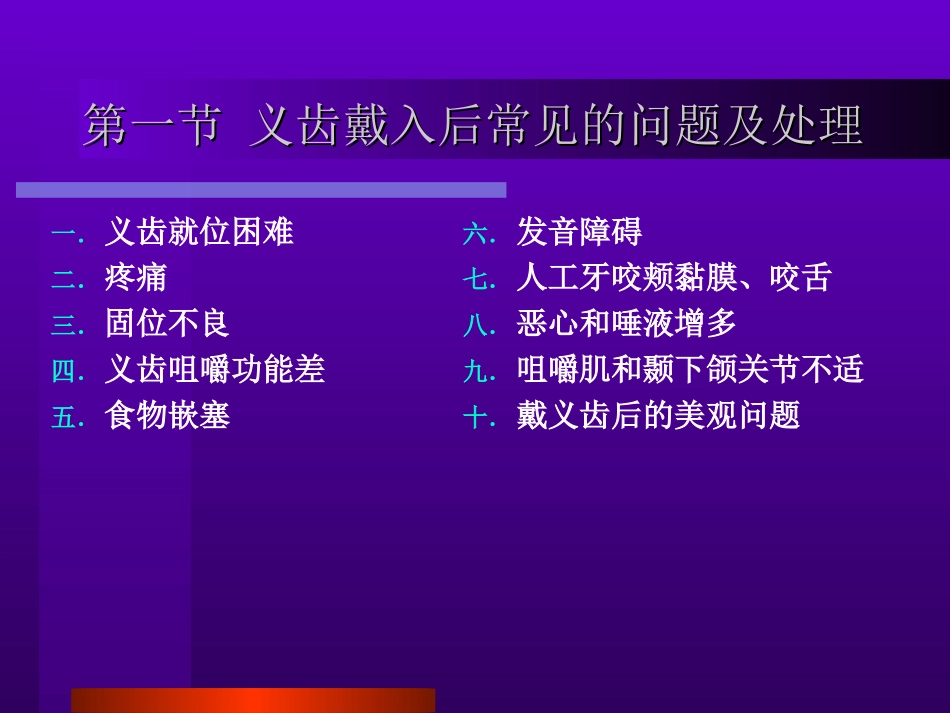 第一节 义齿戴入后常见的问题及处理

一. 义齿就位困难
二. 疼痛
三. 固位不良
四. 义齿咀嚼功能差
五. 食物嵌塞

六. 发音障碍
七. 人工牙咬颊黏膜、咬舌
八. 恶心和唾液增多
九. 咀嚼肌和颞下颌关节不适
十. 戴义齿后的美观问题